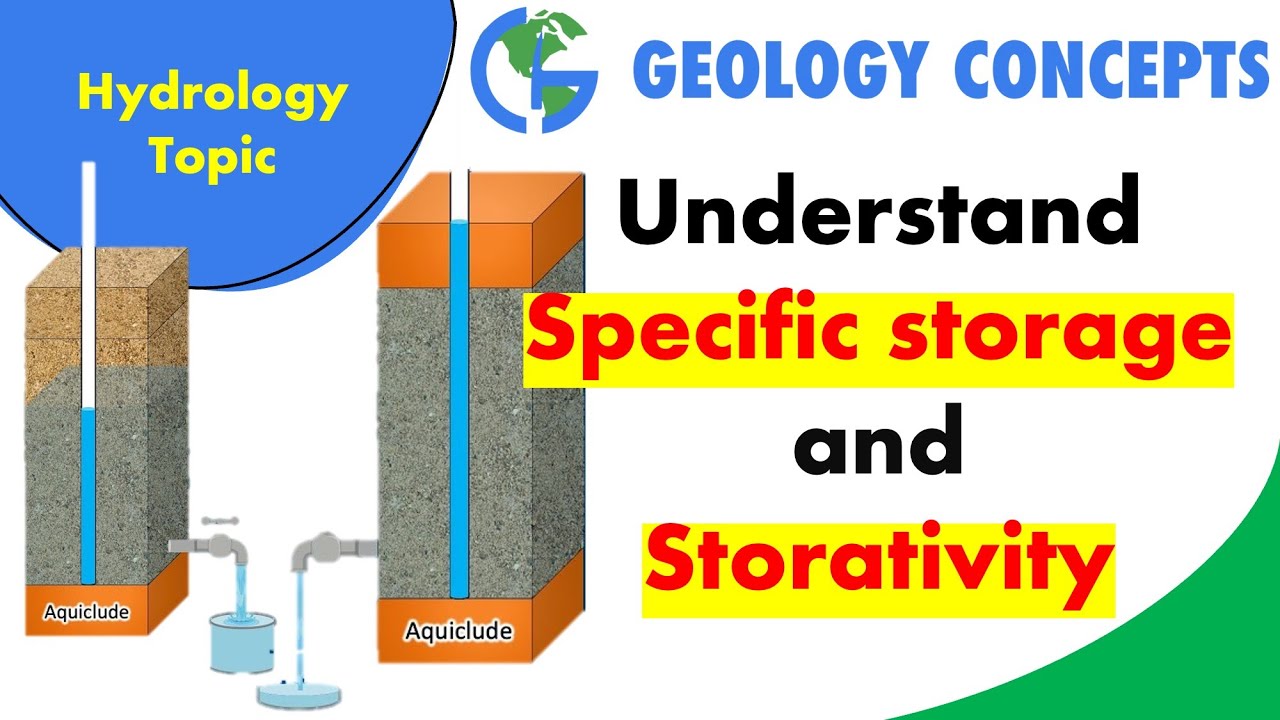 Hydrology Topic

GEOLOGY CONCEPTS

Understand
Specific storage
and
Storativity

Aquiclude

Aquiclude